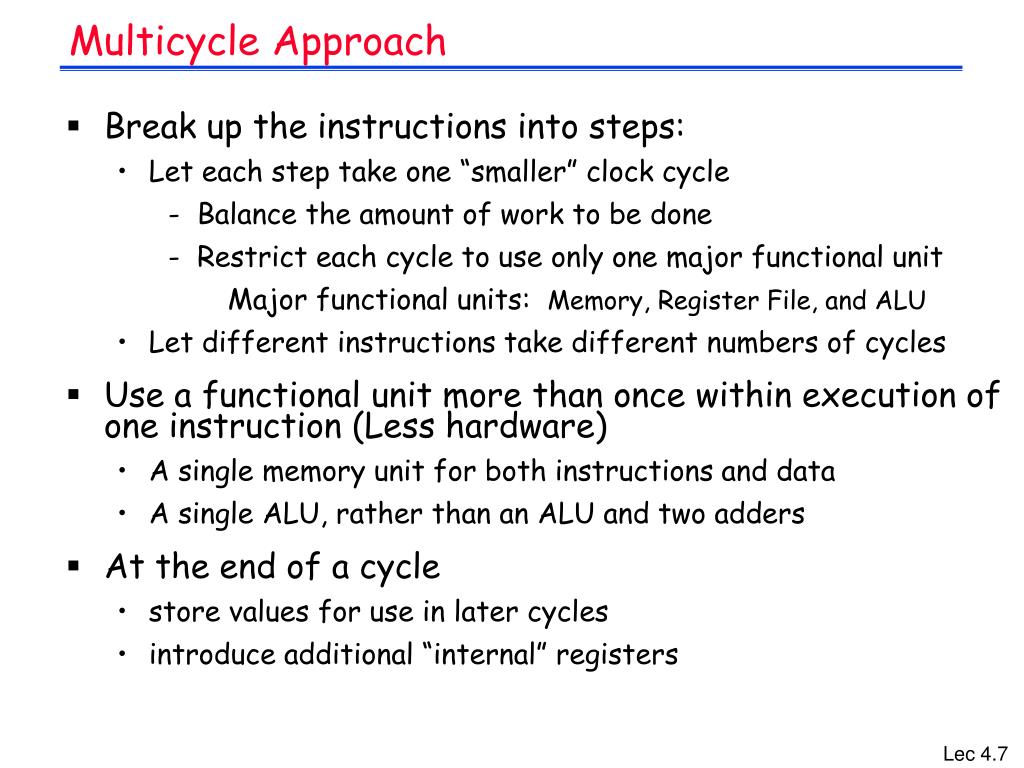 Multicycle Approach

▪ Break up the instructions into steps:

• Let each step take one “smaller” clock cycle

- Balance the amount of work to be done

- Restrict each cycle to use only one major functional unit

Major functional units: Memory, Register File, and ALU

• Let different instructions take different numbers of cycles

▪ Use a functional unit more than once within execution of one instruction (Less hardware)

• A single memory unit for both instructions and data

• A single ALU, rather than an ALU and two adders

▪ At the end of a cycle

• store values for use in later cycles

• introduce additional “internal” registers

Lec 4.7